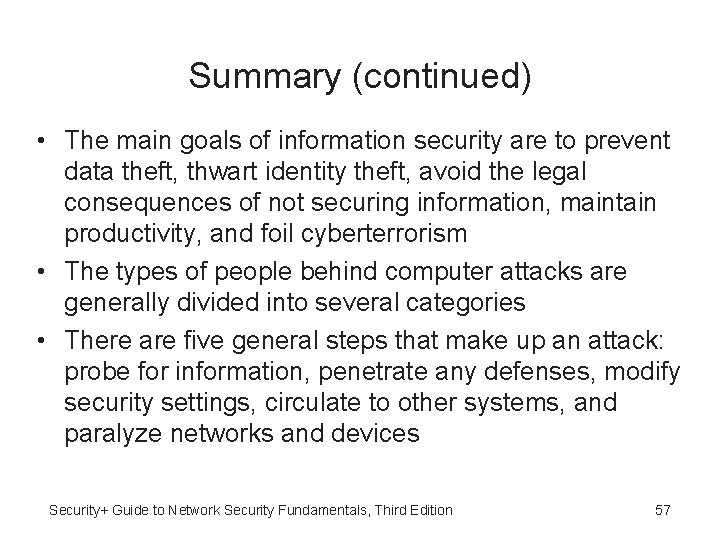 Summary (continued)

• The main goals of information security are to prevent data theft, thwart identity theft, avoid the legal consequences of not securing information, maintain productivity, and foil cyberterrorism
• The types of people behind computer attacks are generally divided into several categories
• There are five general steps that make up an attack: probe for information, penetrate any defenses, modify security settings, circulate to other systems, and paralyze networks and devices

Security+ Guide to Network Security Fundamentals, Third Edition

57